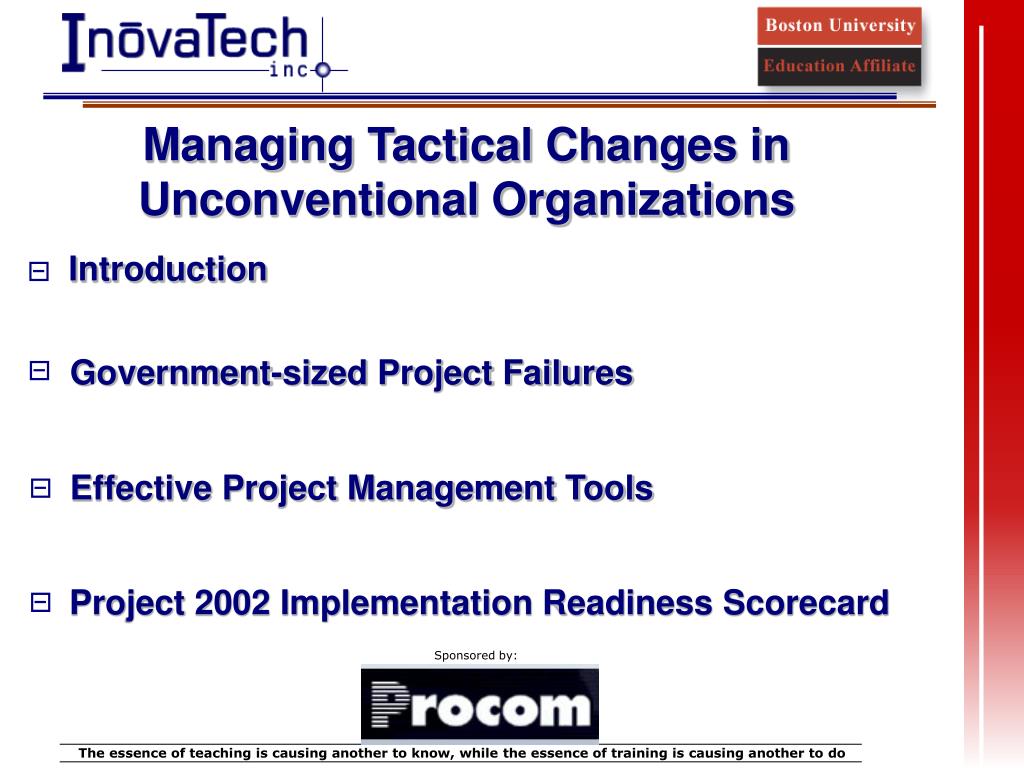 InōvaTech inc

Boston University
Education Affiliate

Managing Tactical Changes in Unconventional Organizations

Introduction

Government-sized Project Failures

Effective Project Management Tools

Project 2002 Implementation Readiness Scorecard

Sponsored by:

Procom

The essence of teaching is causing another to know, while the essence of training is causing another to do